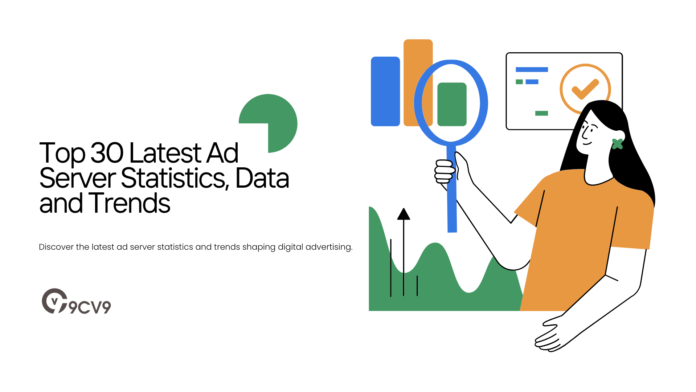 Top 30 Latest Ad Server Statistics, Data and Trends

Discover the latest ad server statistics and trends shaping digital advertising.

9CV9